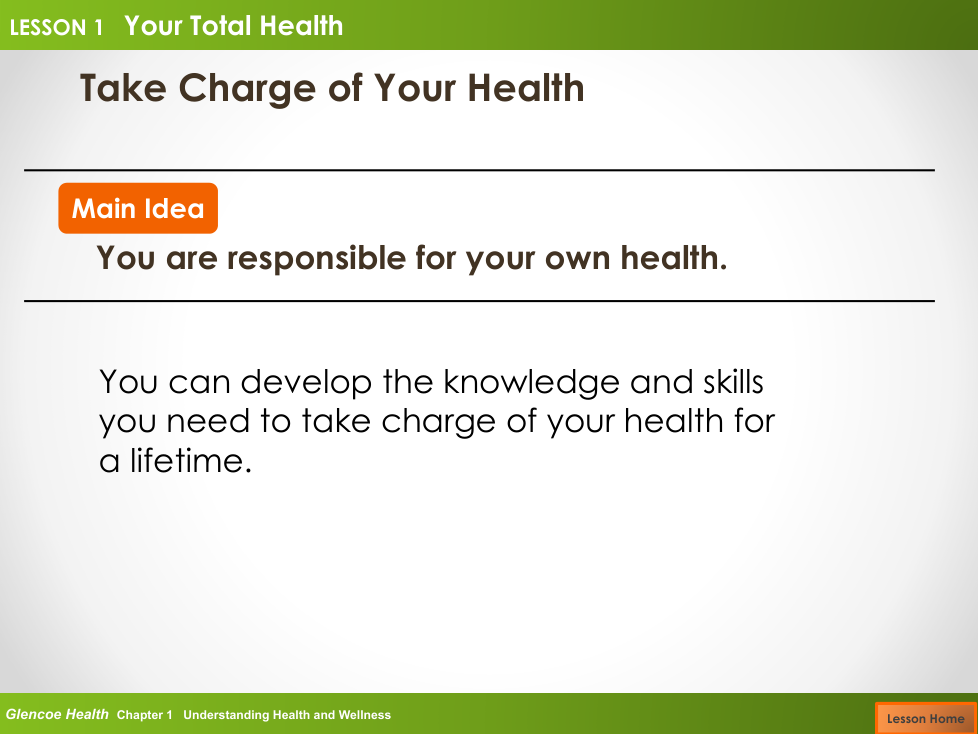 LESSON 1 Your Total Health

Take Charge of Your Health

Main Idea

You are responsible for your own health.

You can develop the knowledge and skills you need to take charge of your health for a lifetime.

Glencoe Health Chapter 1 Understanding Health and Wellness

Lesson Home